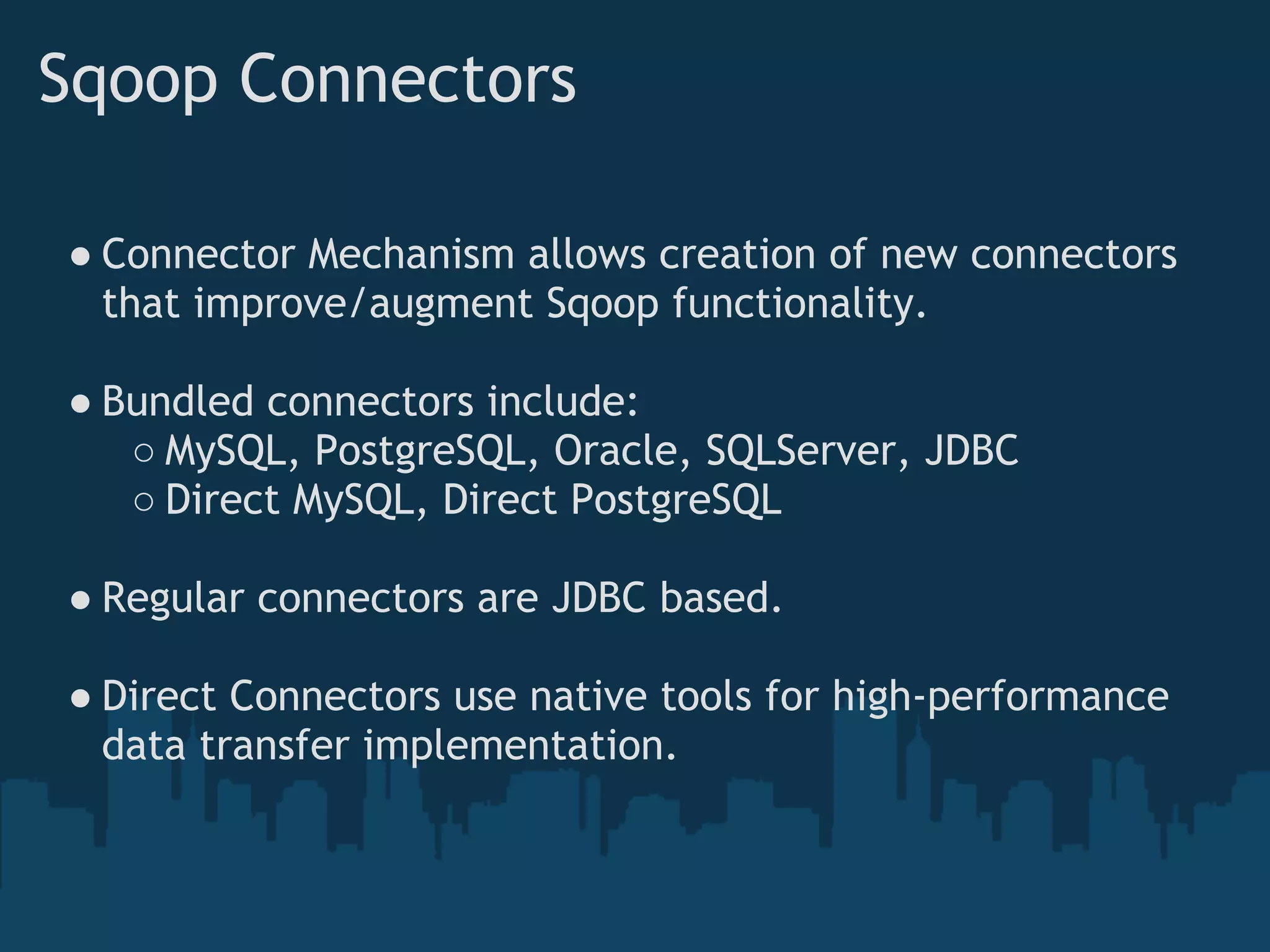 Sqoop Connectors

● Connector Mechanism allows creation of new connectors that improve/augment Sqoop functionality.

● Bundled connectors include:
○ MySQL, PostgreSQL, Oracle, SQLServer, JDBC
○ Direct MySQL, Direct PostgreSQL

● Regular connectors are JDBC based.

● Direct Connectors use native tools for high-performance data transfer implementation.